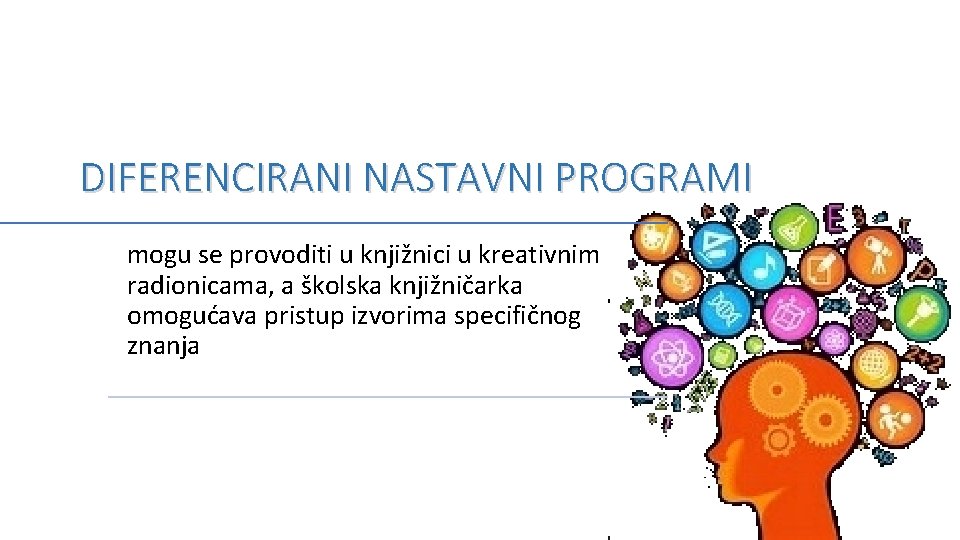 DIFERENCIRANI NASTAVNI PROGRAMI

mogu se provoditi u knjižnici u kreativnim radionicama, a školska knjižničarka omogućava pristup izvorima specifičnog znanja